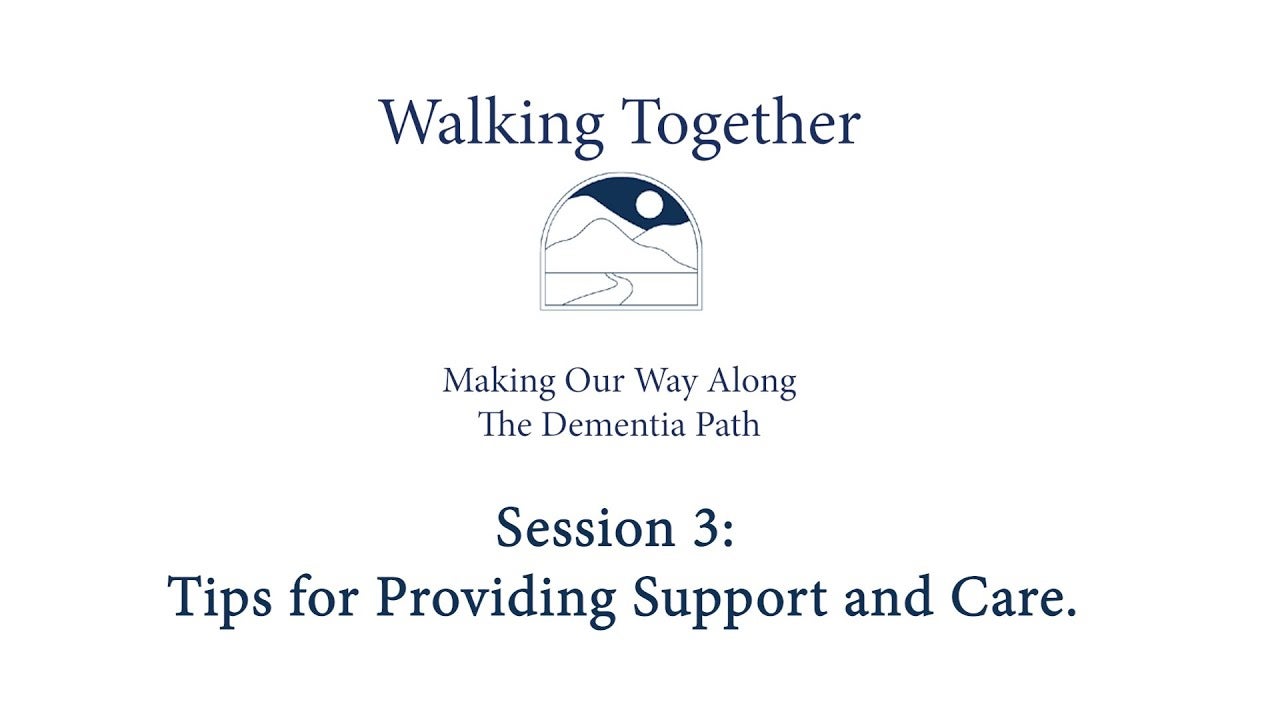 Walking Together

Making Our Way Along
The Dementia Path

Session 3:
Tips for Providing Support and Care.